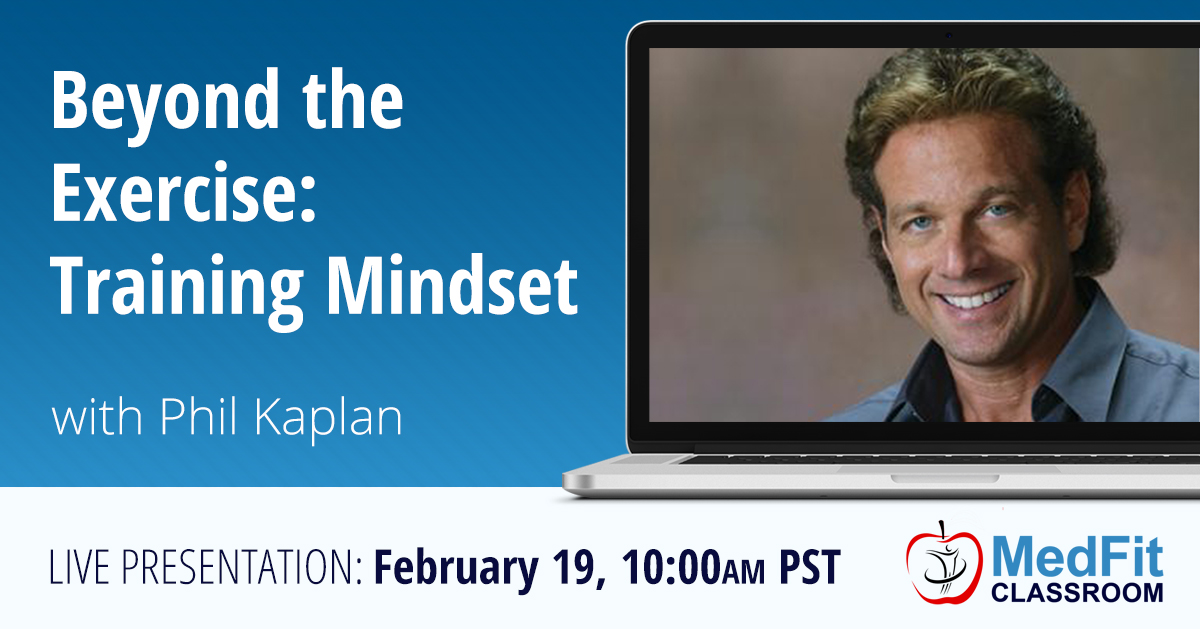 Beyond the Exercise: Training Mindset

with Phil Kaplan

LIVE PRESENTATION: February 19, 10:00AM PST

MedFit CLASSROOM